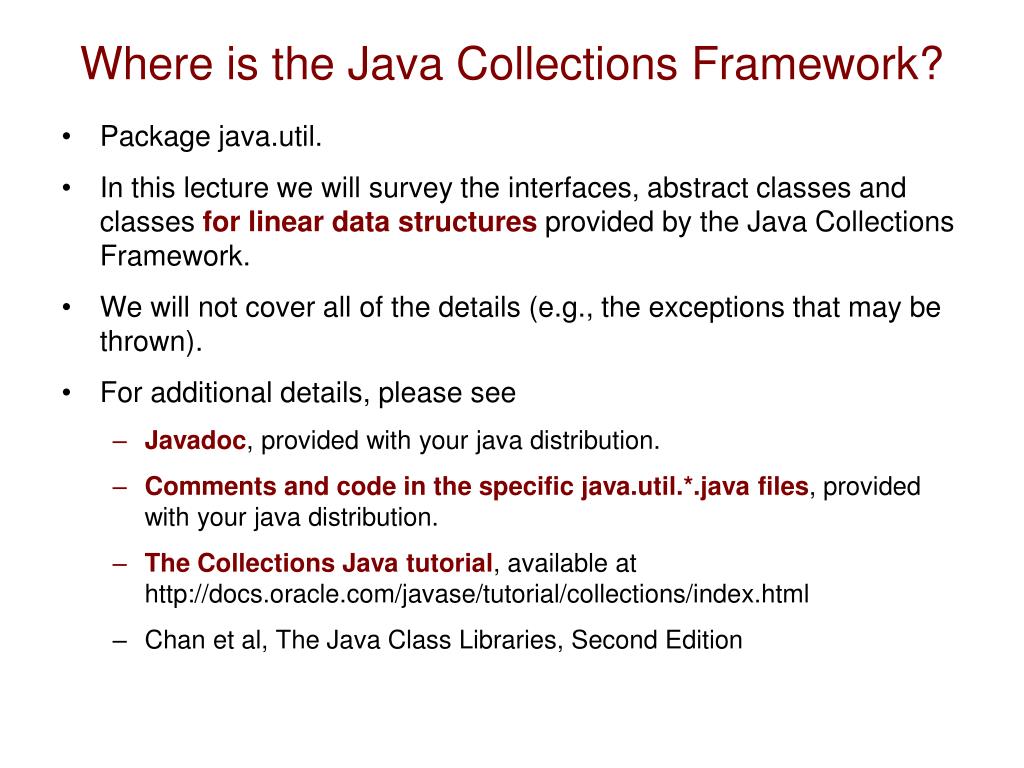 Where is the Java Collections Framework?

• Package java.util.

• In this lecture we will survey the interfaces, abstract classes and classes for linear data structures provided by the Java Collections Framework.

• We will not cover all of the details (e.g., the exceptions that may be thrown).

• For additional details, please see

– Javadoc, provided with your java distribution.

– Comments and code in the specific java.util.*.java files, provided with your java distribution.

– The Collections Java tutorial, available at http://docs.oracle.com/javase/tutorial/collections/index.html

– Chan et al, The Java Class Libraries, Second Edition